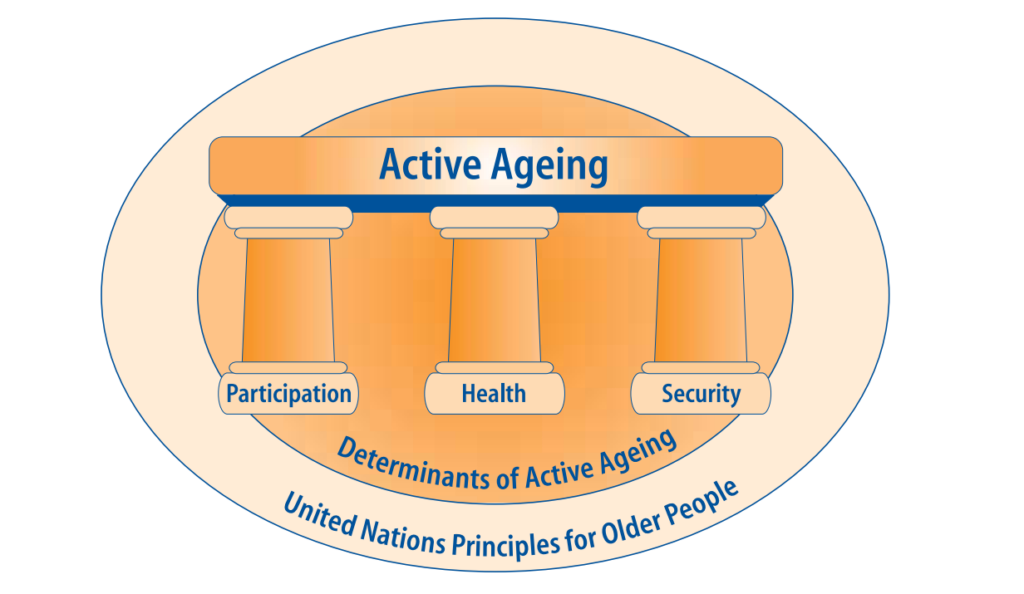 Active Ageing

Participation

Health

Security

Determinants of Active Ageing

United Nations Principles for Older People